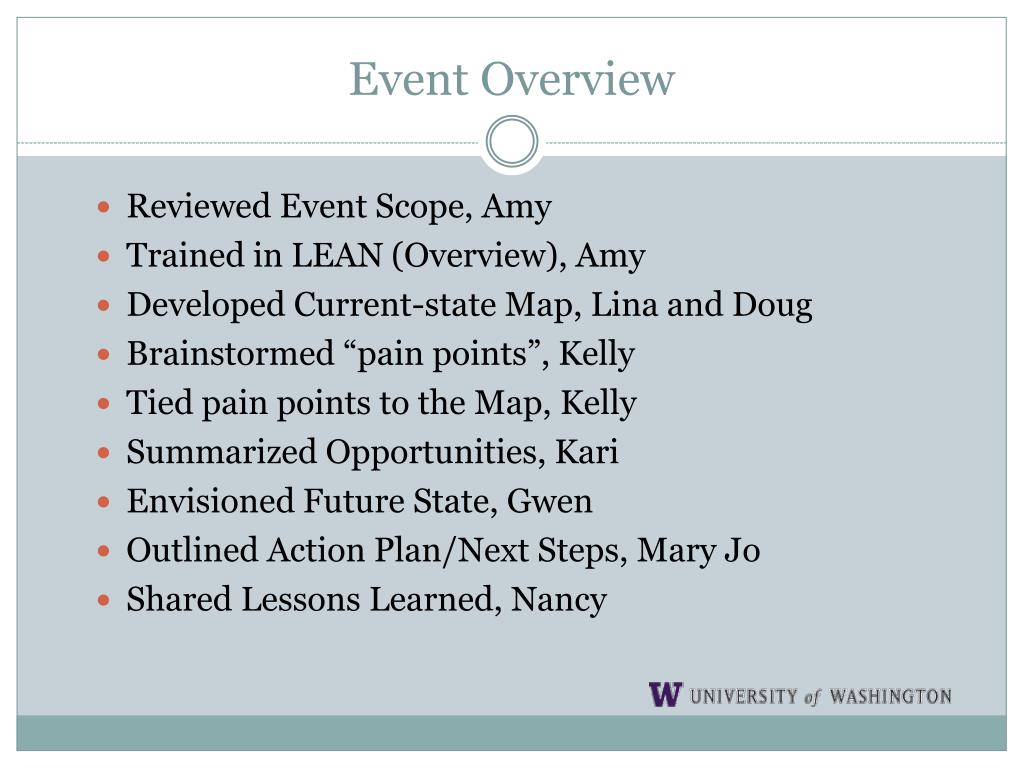 Event Overview

- Reviewed Event Scope, Amy
- Trained in LEAN (Overview), Amy
- Developed Current-state Map, Lina and Doug
- Brainstormed “pain points”, Kelly
- Tied pain points to the Map, Kelly
- Summarized Opportunities, Kari
- Envisioned Future State, Gwen
- Outlined Action Plan/Next Steps, Mary Jo
- Shared Lessons Learned, Nancy

W UNIVERSITY of WASHINGTON